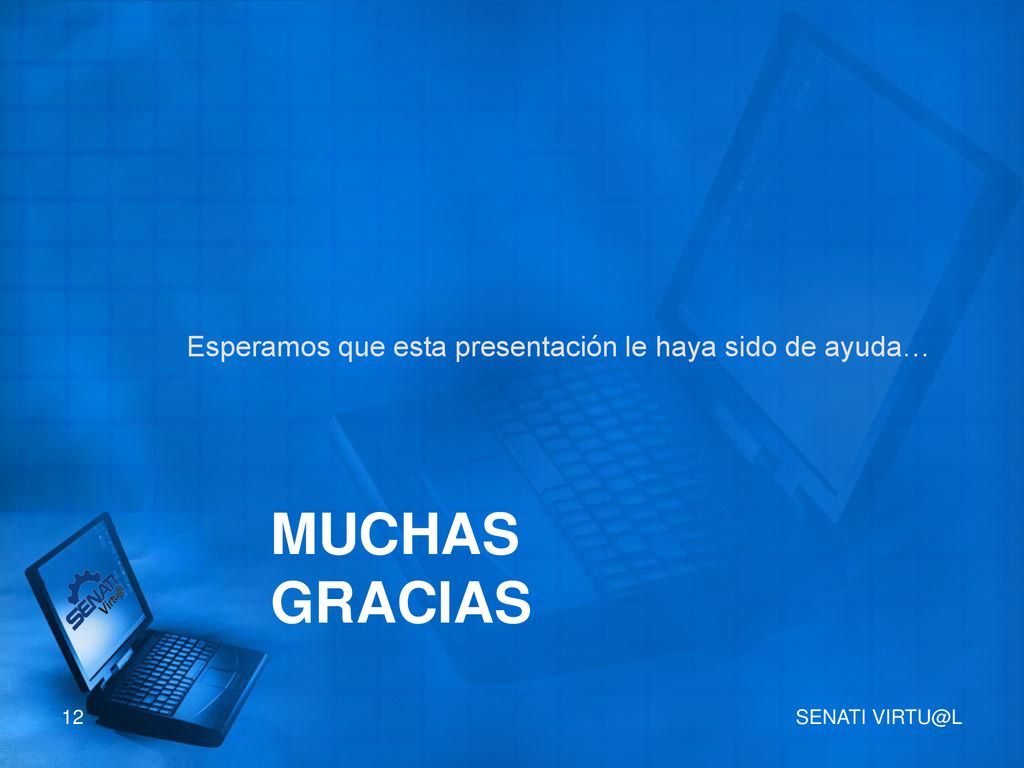 Esperamos que esta presentación le haya sido de ayuda…

MUCHAS GRACIAS

SENATI Virtual

12

SENATI VIRTU@L